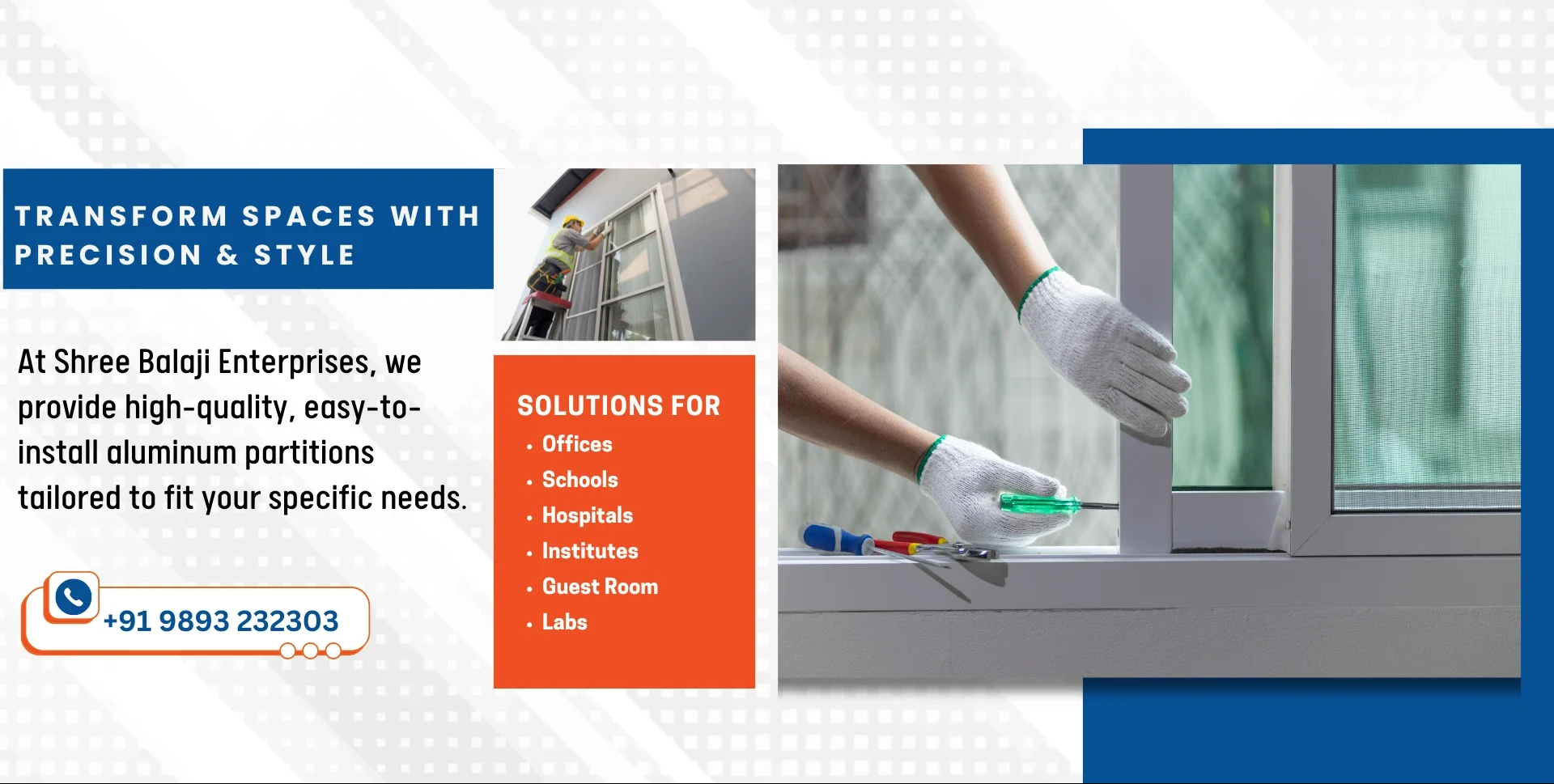 TRANSFORM SPACES WITH PRECISION & STYLE

At Shree Balaji Enterprises, we provide high-quality, easy-to-install aluminum partitions tailored to fit your specific needs.

+91 9893 232303

SOLUTIONS FOR
• Offices
• Schools
• Hospitals
• Institutes
• Guest Room
• Labs